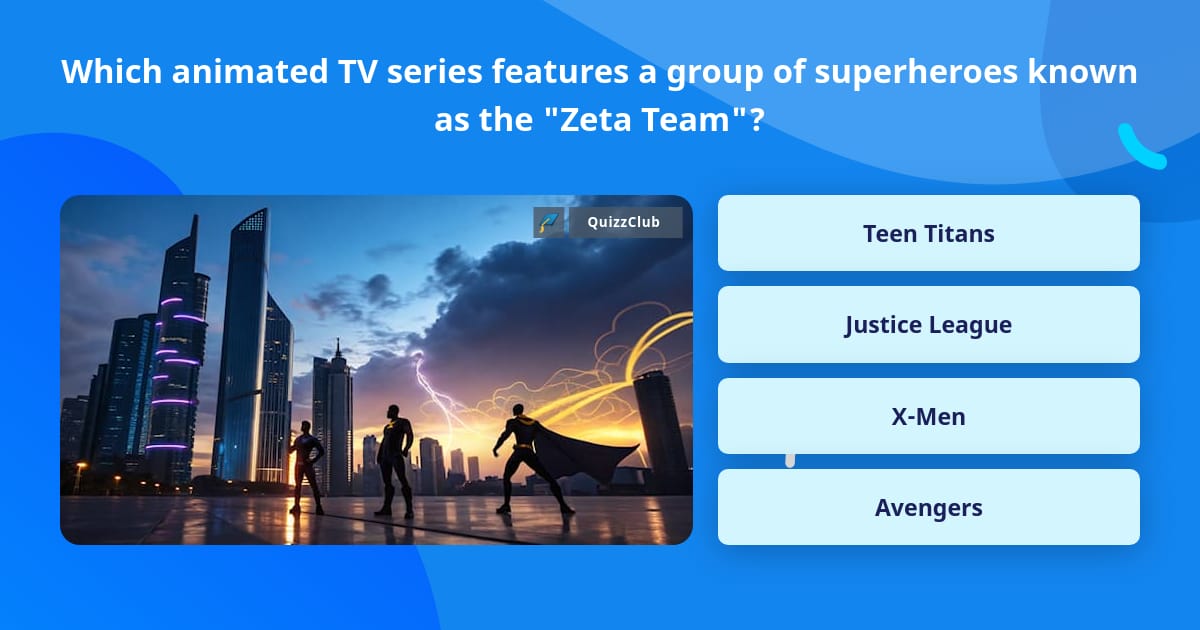 Which animated TV series features a group of superheroes known as the "Zeta Team"?

QuizzClub

Teen Titans

Justice League

X-Men

Avengers